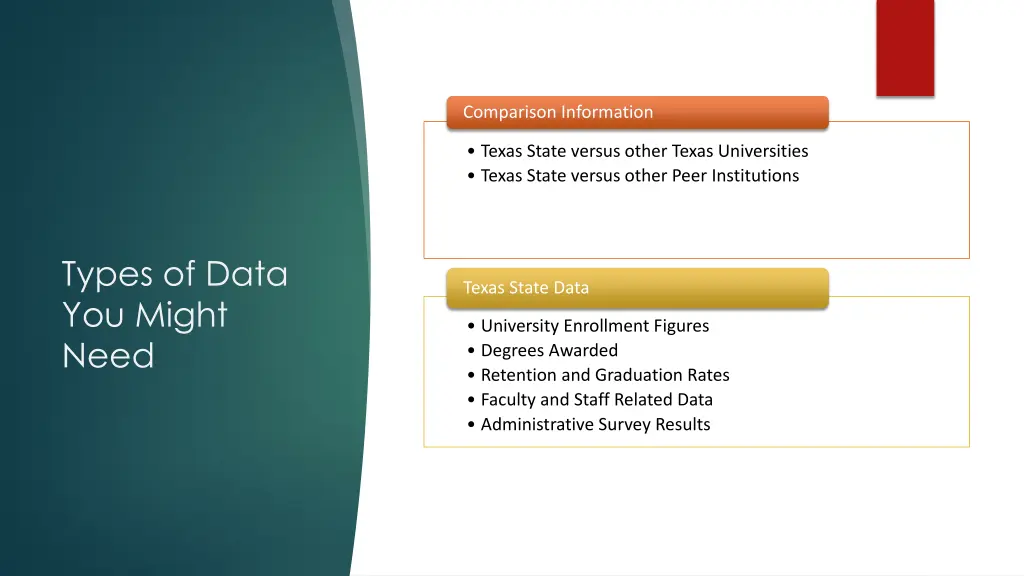 Types of Data You Might Need

Comparison Information

• Texas State versus other Texas Universities
• Texas State versus other Peer Institutions

Texas State Data

• University Enrollment Figures
• Degrees Awarded
• Retention and Graduation Rates
• Faculty and Staff Related Data
• Administrative Survey Results